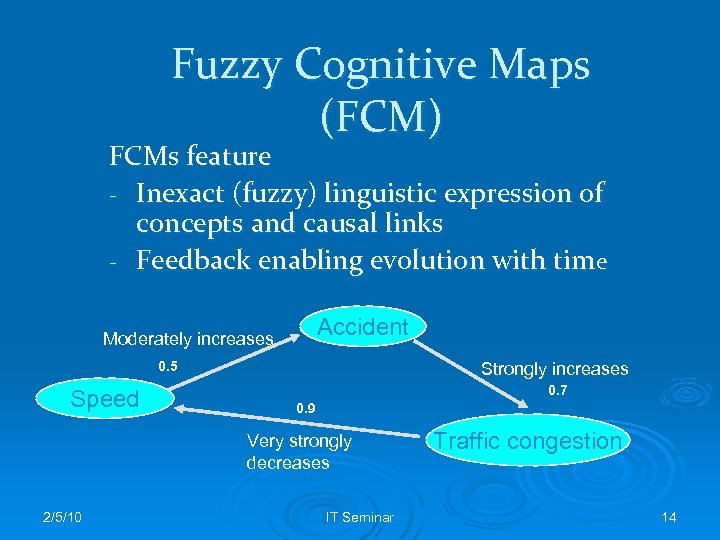 Fuzzy Cognitive Maps (FCM)

FCMs feature

- Inexact (fuzzy) linguistic expression of concepts and causal links
- Feedback enabling evolution with time

Moderately increases

0.5

Accident

Strongly increases

0.7

Speed

0.9

Very strongly decreases

Traffic congestion

2/5/10

IT Seminar

14